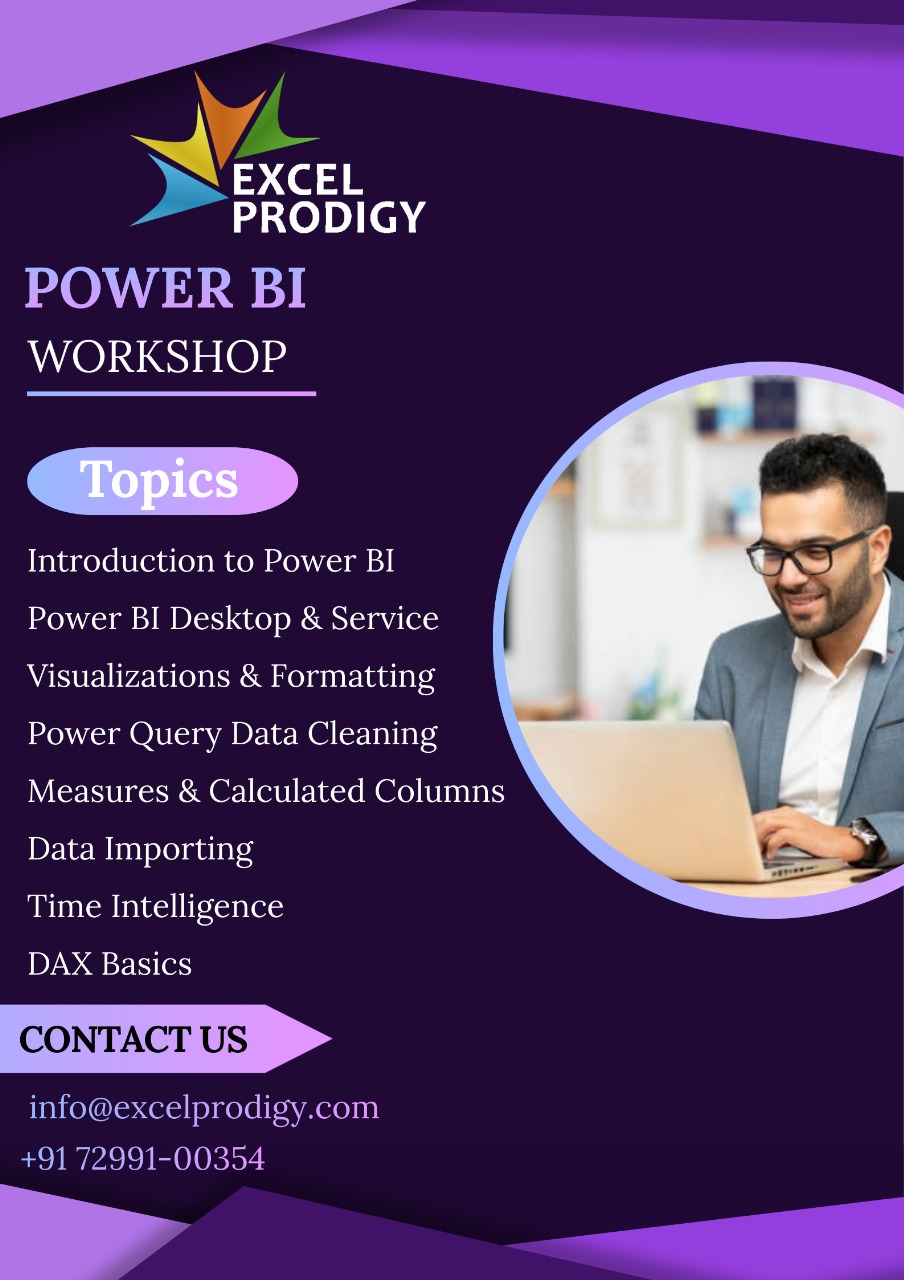 EXCEL PRODIGY

POWER BI
WORKSHOP

Topics

Introduction to Power BI
Power BI Desktop & Service
Visualizations & Formatting
Power Query Data Cleaning
Measures & Calculated Columns
Data Importing
Time Intelligence
DAX Basics

CONTACT US

info@excelprodigy.com
+91 72991-00354